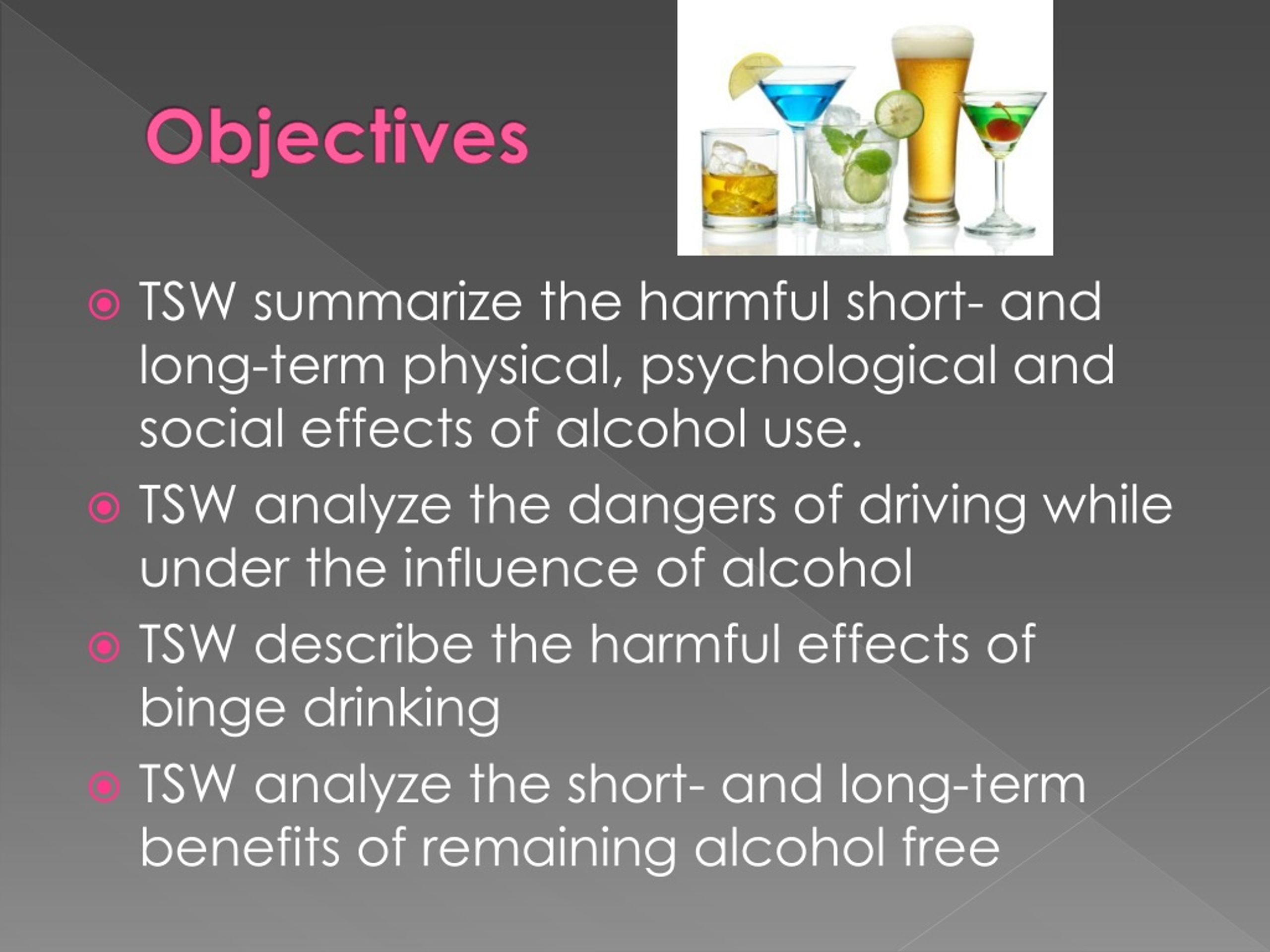 Objectives

TSW summarize the harmful short- and long-term physical, psychological and social effects of alcohol use.

TSW analyze the dangers of driving while under the influence of alcohol

TSW describe the harmful effects of binge drinking

TSW analyze the short- and long-term benefits of remaining alcohol free